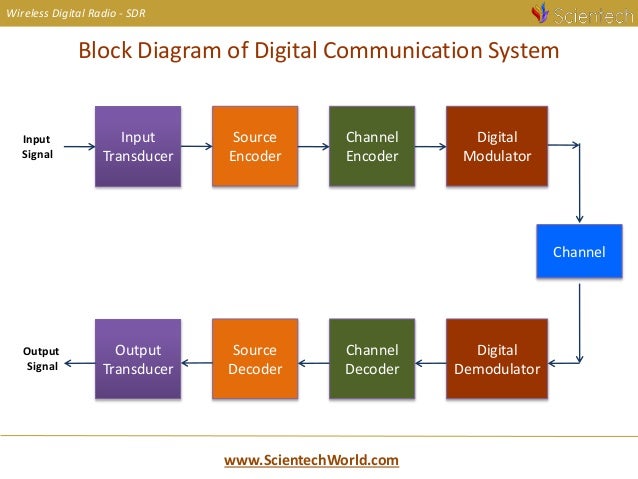 Wireless Digital Radio - SDR

Scientech

Block Diagram of Digital Communication System

Input Signal

Input Transducer

Source Encoder

Channel Encoder

Digital Modulator

Channel

Digital Demodulator

Channel Decoder

Source Decoder

Output Transducer

Output Signal

www.ScientechWorld.com